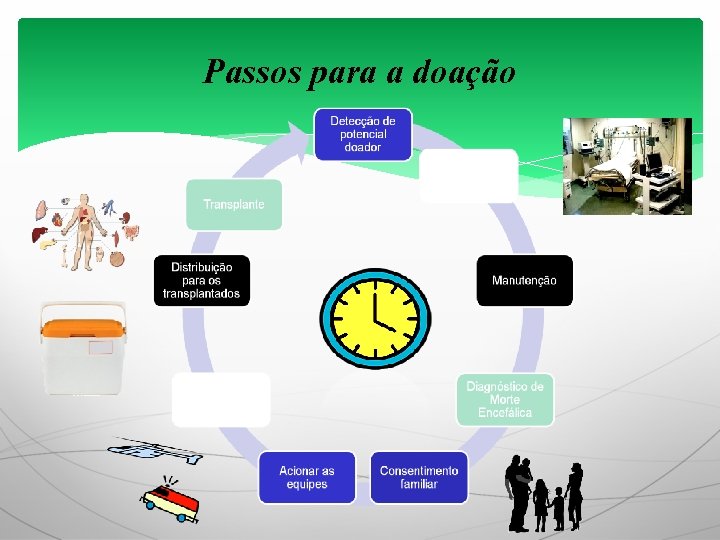 Passos para a doação

Detecção de potencial doador

Manutenção

Diagnóstico de Morte Encefálica

Consentimento familiar

Acionar as equipes

Distribuição para os transplantados

Transplante